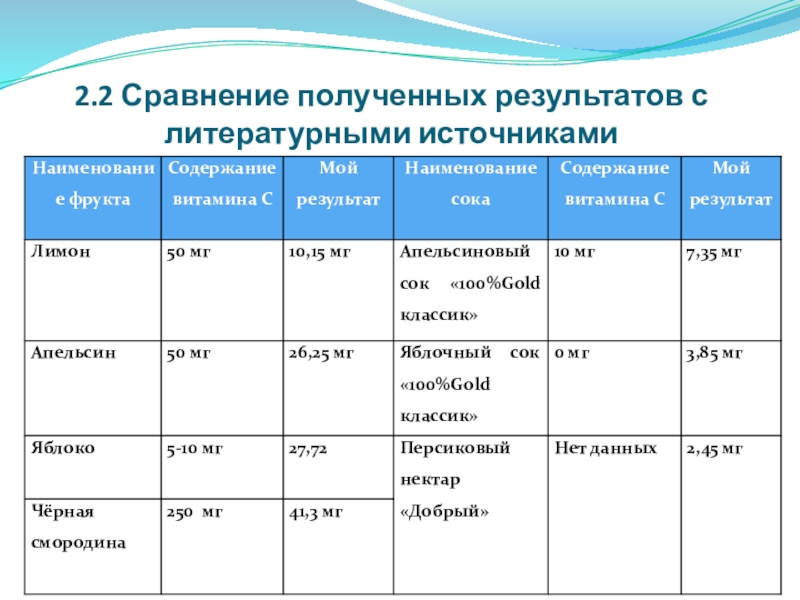 2.2 Сравнение полученных результатов с литературными источниками

| Наименование фрукта | Содержание витамина С | Мой результат | Наименование сока | Содержание витамина С | Мой результат |
|---|---|---|---|---|---|
| Лимон | 50 мг | 10,15 мг | Апельсиновый сок «100%Gold классик» | 10 мг | 7,35 мг |
| Апельсин | 50 мг | 26,25 мг | Яблочный сок «100%Gold классик» | 0 мг | 3,85 мг |
| Яблоко | 5-10 мг | 27,72 | Персиковый нектар «Добрый» | Нет данных | 2,45 мг |
| Чёрная смородина | 250 мг | 41,3 мг | | | |